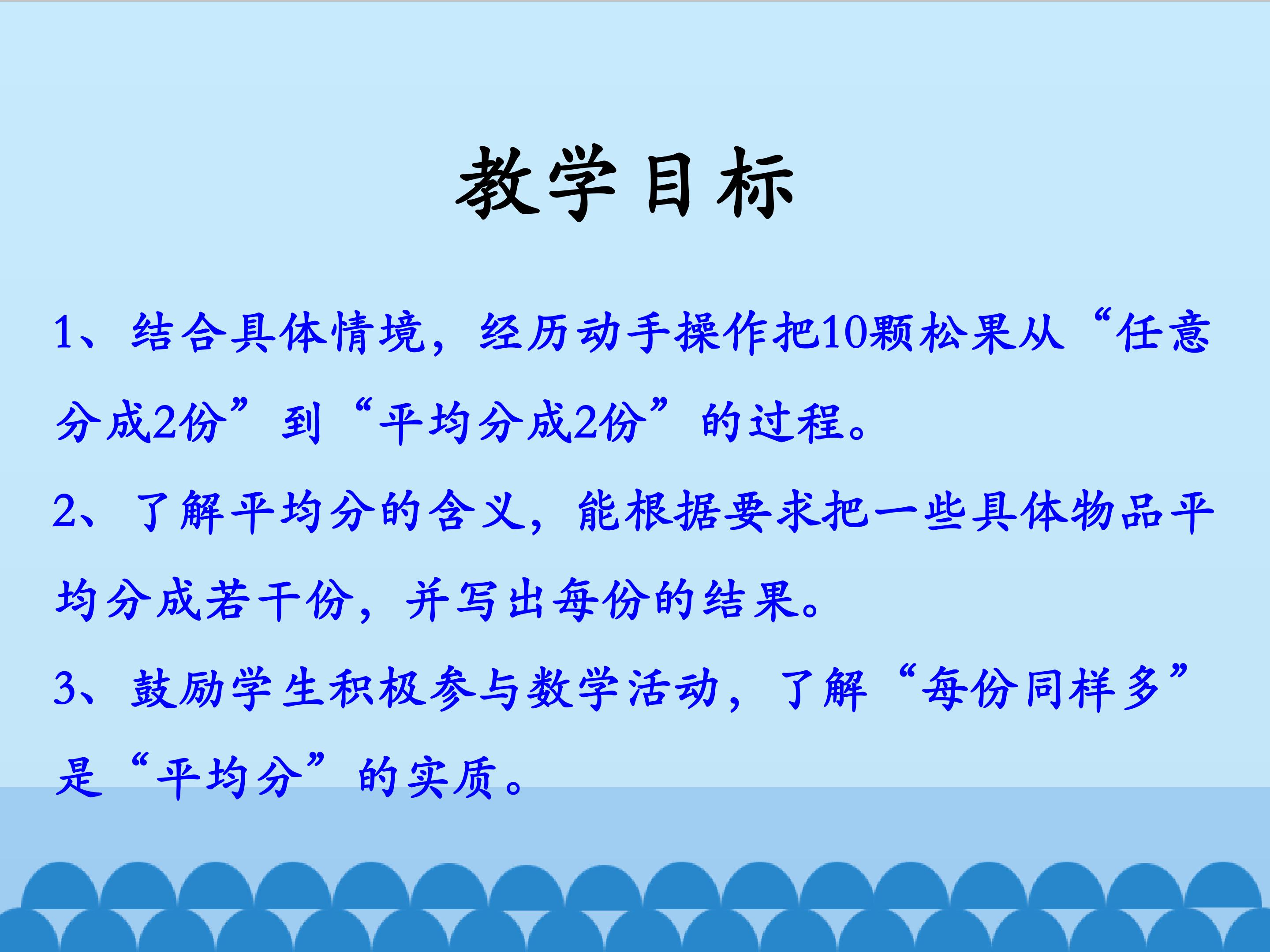 教学目标

1、结合具体情境，经历动手操作把10颗松果从“任意分成2份”到“平均分成2份”的过程。

2、了解平均分的含义，能根据要求把一些具体物品平均分成若干份，并写出每份的结果。

3、鼓励学生积极参与数学活动，了解“每份同样多”是“平均分”的实质。